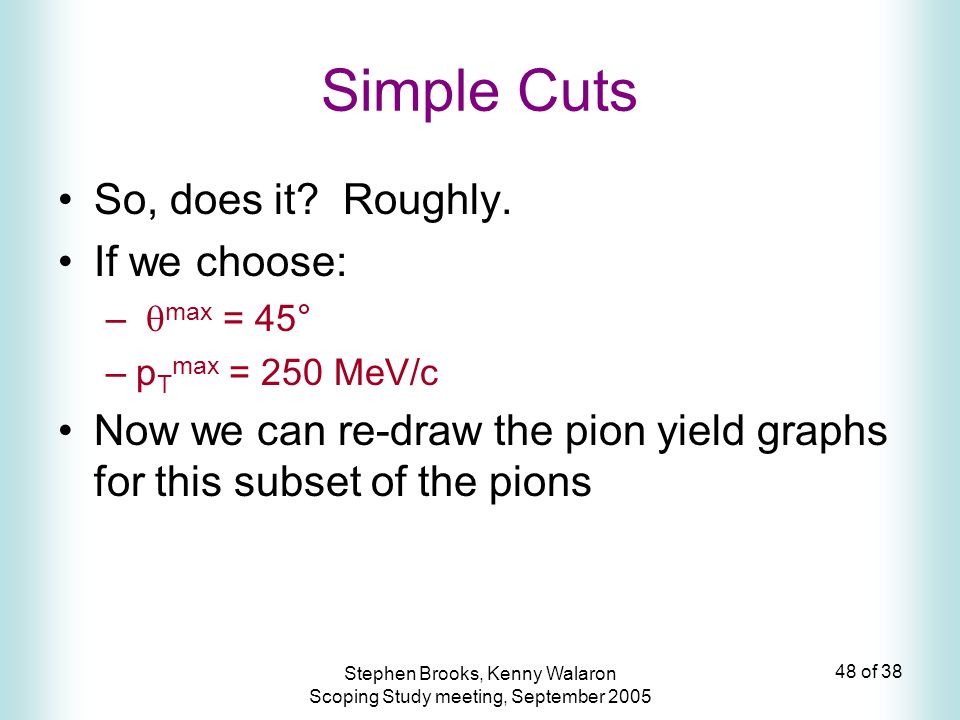 Simple Cuts

• So, does it? Roughly.

• If we choose:

– $\theta^{max} = 45°$

– $p_T^{max} = 250$ MeV/c

• Now we can re-draw the pion yield graphs for this subset of the pions

Stephen Brooks, Kenny Walaron
Scoping Study meeting, September 2005

48 of 38